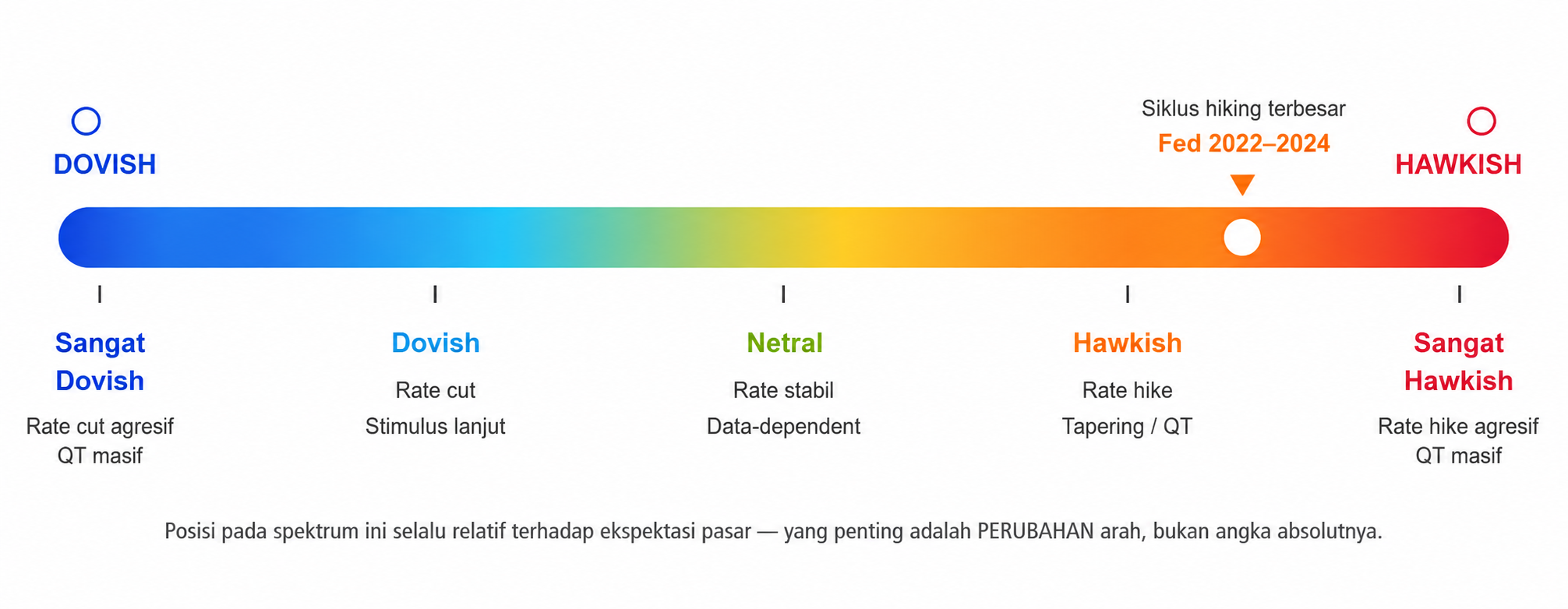 DOVISH

Siklus hiking terbesar
Fed 2022–2024

HAWKISH

Sangat Dovish
Rate cut agresif
QT masif

Dovish
Rate cut
Stimulus lanjut

Netral
Rate stabil
Data-dependent

Hawkish
Rate hike
Tapering / QT

Sangat Hawkish
Rate hike agresif
QT masif

Posisi pada spektrum ini selalu relatif terhadap ekspektasi pasar — yang penting adalah PERUBAHAN arah, bukan angka absolutnya.